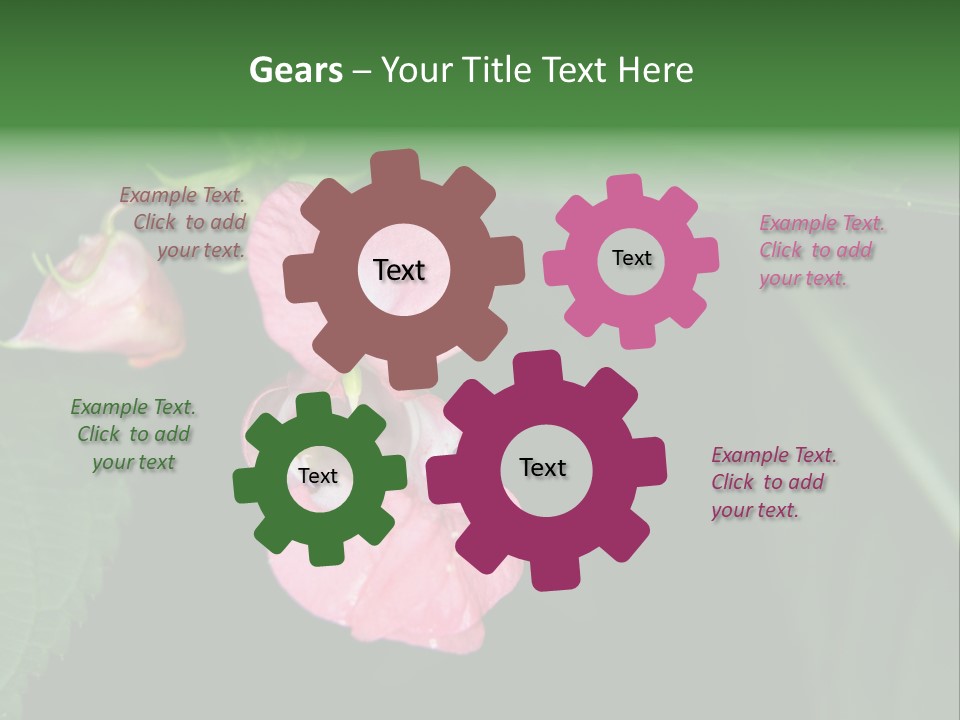 Gears – Your Title Text Here

Example Text. Click to add your text.

Text

Text

Example Text. Click to add your text.

Example Text. Click to add your text

Text

Text

Example Text. Click to add your text.